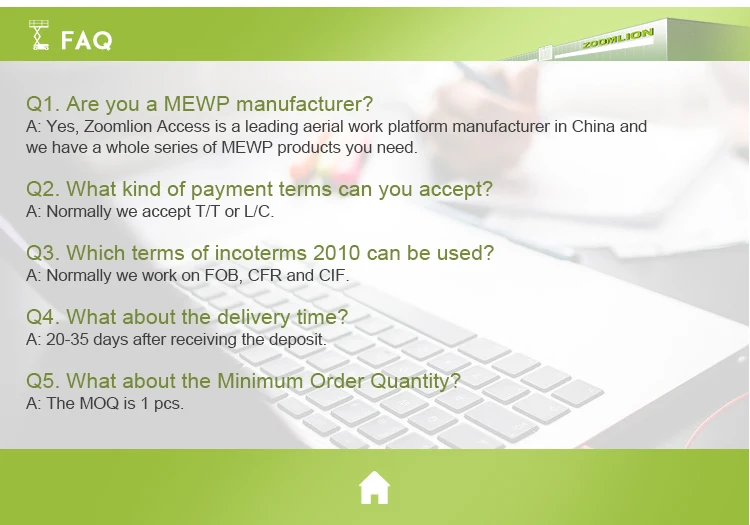 FAQ

ZOOMLION

Q1. Are you a MEWP manufacturer?
A: Yes, Zoomlion Access is a leading aerial work platform manufacturer in China and we have a whole series of MEWP products you need.

Q2. What kind of payment terms can you accept?
A: Normally we accept T/T or L/C.

Q3. Which terms of incoterms 2010 can be used?
A: Normally we work on FOB, CFR and CIF.

Q4. What about the delivery time?
A: 20-35 days after receiving the deposit.

Q5. What about the Minimum Order Quantity?
A: The MOQ is 1 pcs.